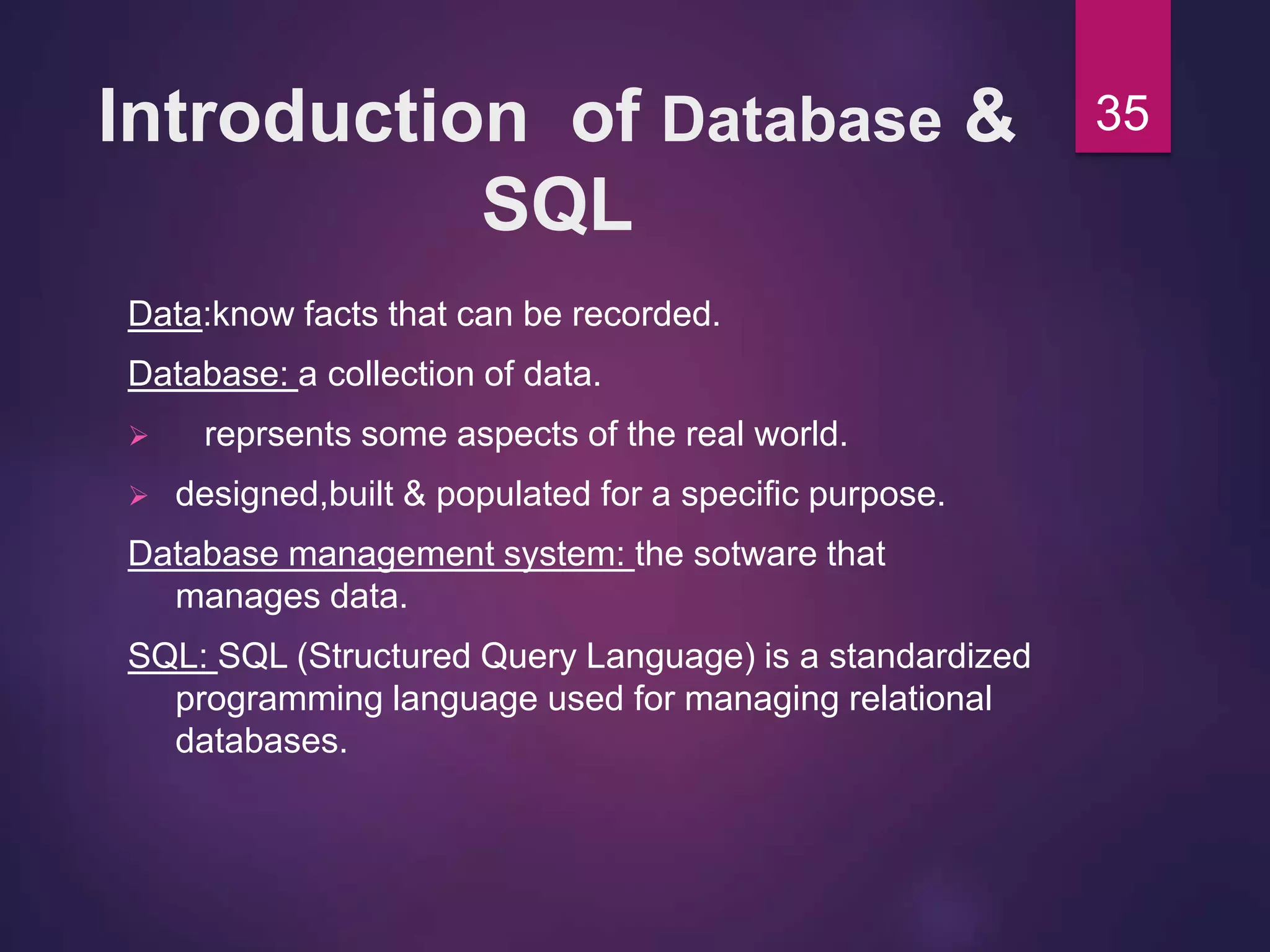 Introduction of Database & SQL

35

Data:know facts that can be recorded.

Database: a collection of data.

➢ reprsents some aspects of the real world.

➢ designed,built & populated for a specific purpose.

Database management system: the sotware that manages data.

SQL: SQL (Structured Query Language) is a standardized programming language used for managing relational databases.